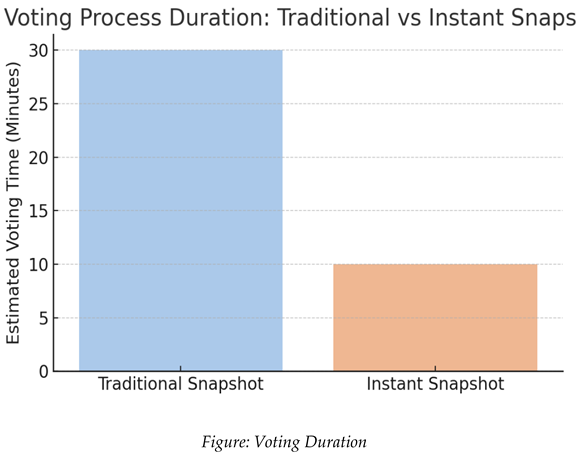 Voting Process Duration: Traditional vs Instant Snaps

Estimated Voting Time (Minutes)

30
25
20
15
10
5
0

Traditional Snapshot
Instant Snapshot

Figure: Voting Duration